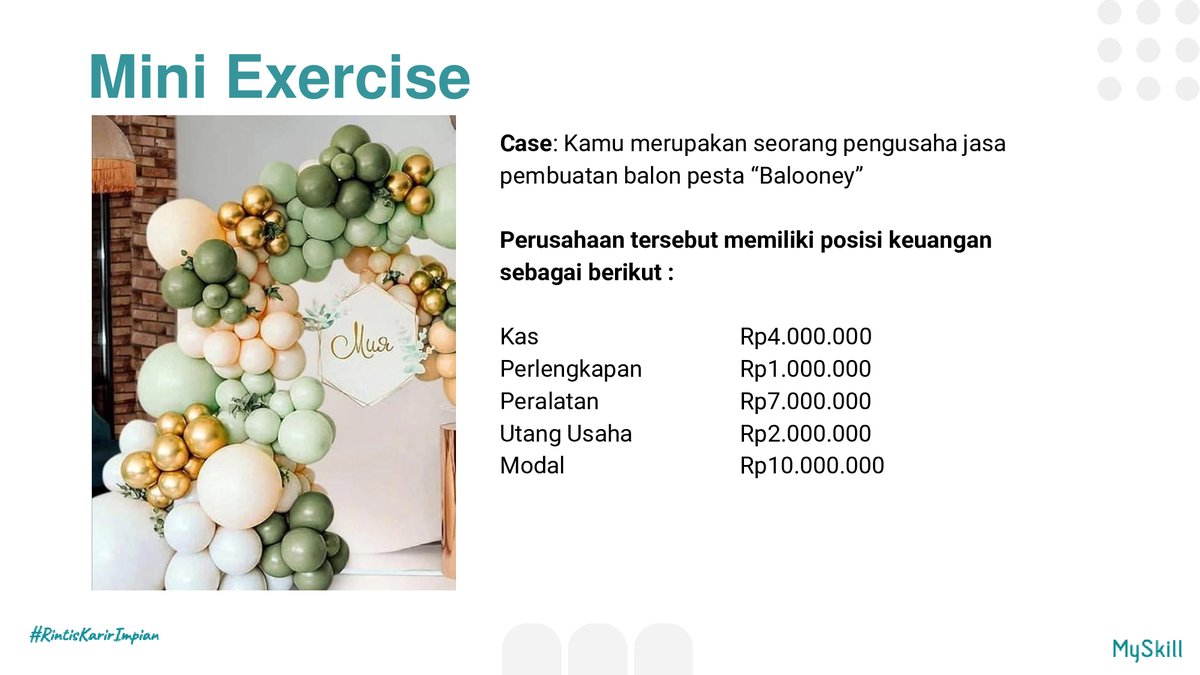 Mini Exercise

Мия

Case: Kamu merupakan seorang pengusaha jasa pembuatan balon pesta "Balooney"

Perusahaan tersebut memiliki posisi keuangan sebagai berikut :

Kas Rp4.000.000
Perlengkapan Rp1.000.000
Peralatan Rp7.000.000
Utang Usaha Rp2.000.000
Modal Rp10.000.000

#RintisKarirImpian

MySkill